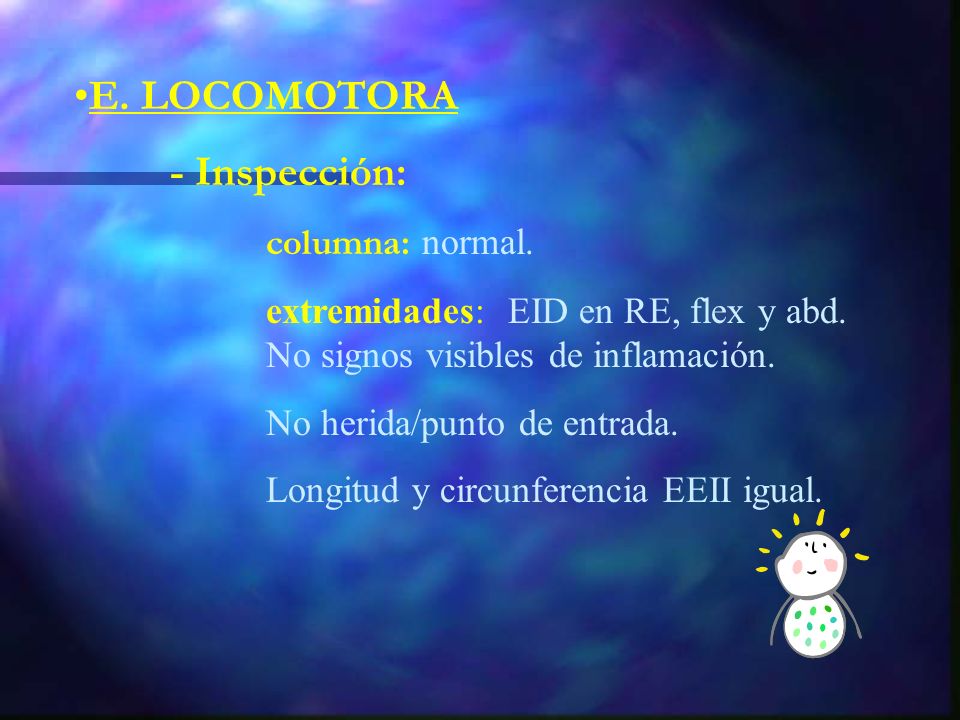 •E. LOCOMOTORA

- Inspección:

columna: normal.

extremidades: EID en RE, flex y abd. No signos visibles de inflamación.

No herida/punto de entrada.

Longitud y circunferencia EEII igual.